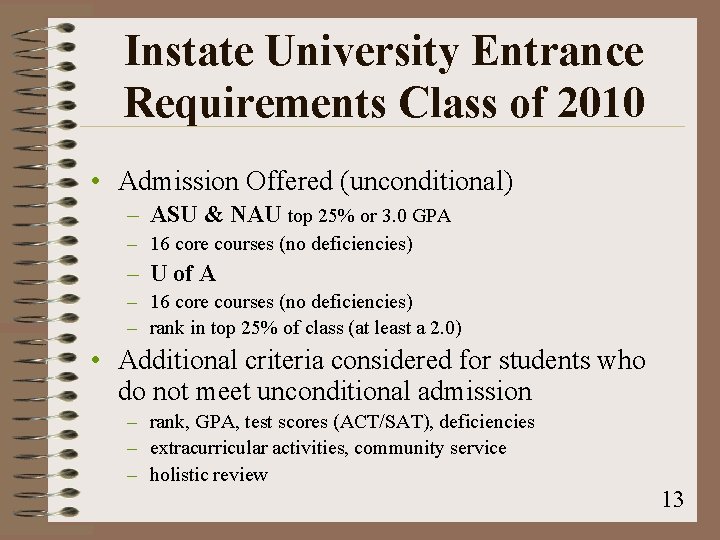 Instate University Entrance Requirements Class of 2010

• Admission Offered (unconditional)
– ASU & NAU top 25% or 3.0 GPA
– 16 core courses (no deficiencies)
– U of A
– 16 core courses (no deficiencies)
– rank in top 25% of class (at least a 2.0)
• Additional criteria considered for students who do not meet unconditional admission
– rank, GPA, test scores (ACT/SAT), deficiencies
– extracurricular activities, community service
– holistic review

13